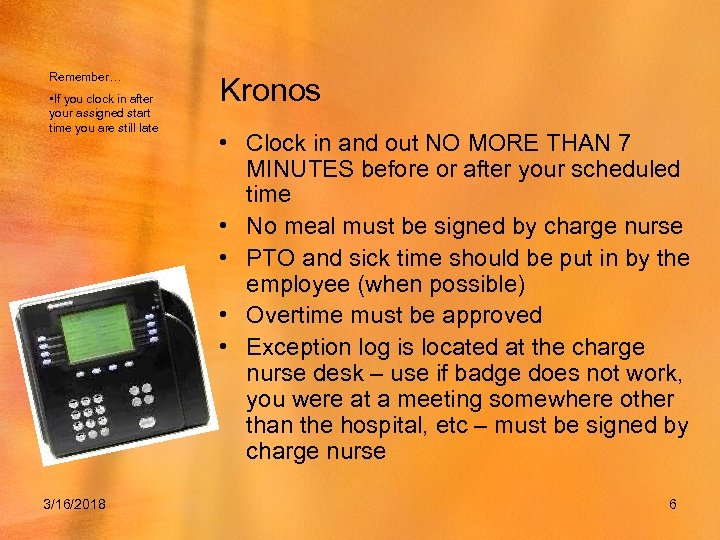 Remember…

•If you clock in after your assigned start time you are still late

Kronos

• Clock in and out NO MORE THAN 7 MINUTES before or after your scheduled time
• No meal must be signed by charge nurse
• PTO and sick time should be put in by the employee (when possible)
• Overtime must be approved
• Exception log is located at the charge nurse desk – use if badge does not work, you were at a meeting somewhere other than the hospital, etc – must be signed by charge nurse

3/16/2018

6